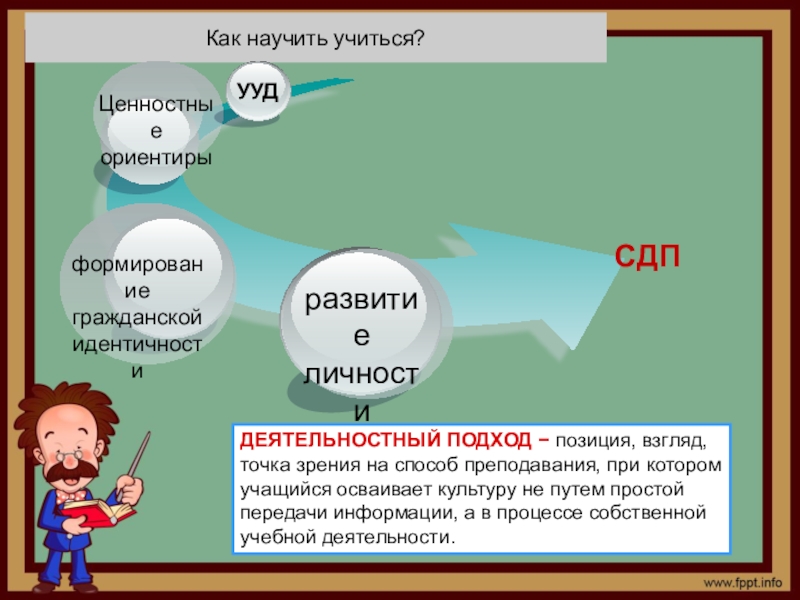 Как научить учиться?

УУД

Ценностные ориентиры

формирование гражданской идентичности

развитие личности

СДП

ДЕЯТЕЛЬНОСТНЫЙ ПОДХОД – позиция, взгляд, точка зрения на способ преподавания, при котором учащийся осваивает культуру не путем простой передачи информации, а в процессе собственной учебной деятельности.

www.fppt.info